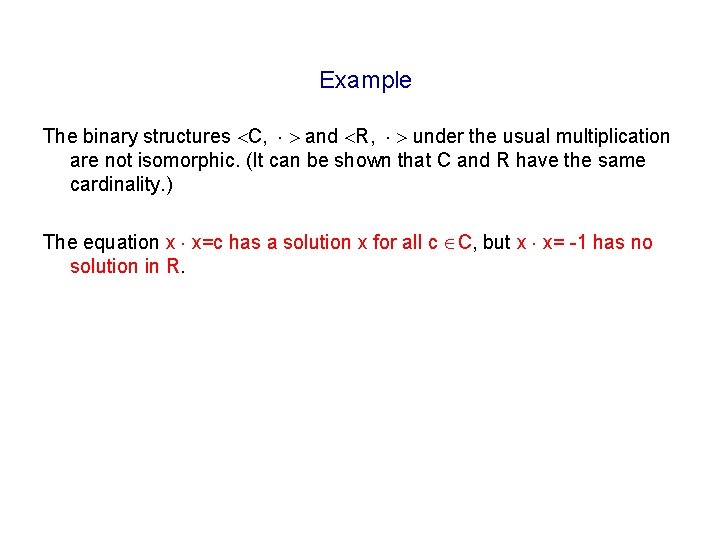 Example

The binary structures $<C, \cdot>$ and $<R, \cdot>$ under the usual multiplication are not isomorphic. (It can be shown that C and R have the same cardinality.)

The equation $x \cdot x=c$ has a solution x for all $c \in C$, but $x \cdot x= -1$ has no solution in R.